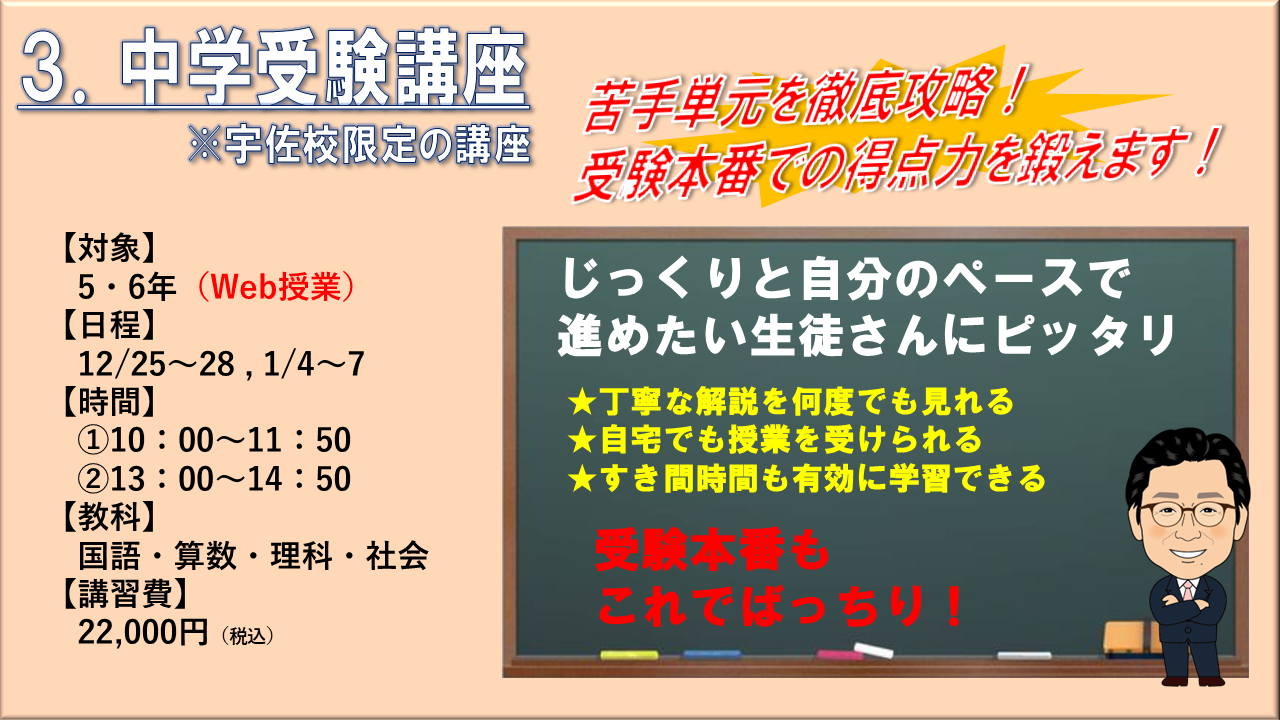 3. 中学受験講座
※宇佐校限定の講座

苦手単元を徹底攻略！
受験本番での得点力を鍛えます！

【対象】
5・6年（Web授業）
【日程】
12/25～28 , 1/4～7
【時間】
①10：00～11：50
②13：00～14：50
【教科】
国語・算数・理科・社会
【講習費】
22,000円（税込）

じっくりと自分のペースで
進めたい生徒さんにピッタリ

★丁寧な解説を何度でも見れる
★自宅でも授業を受けられる
★すき間時間も有効に学習できる

受験本番も
これでばっちり！